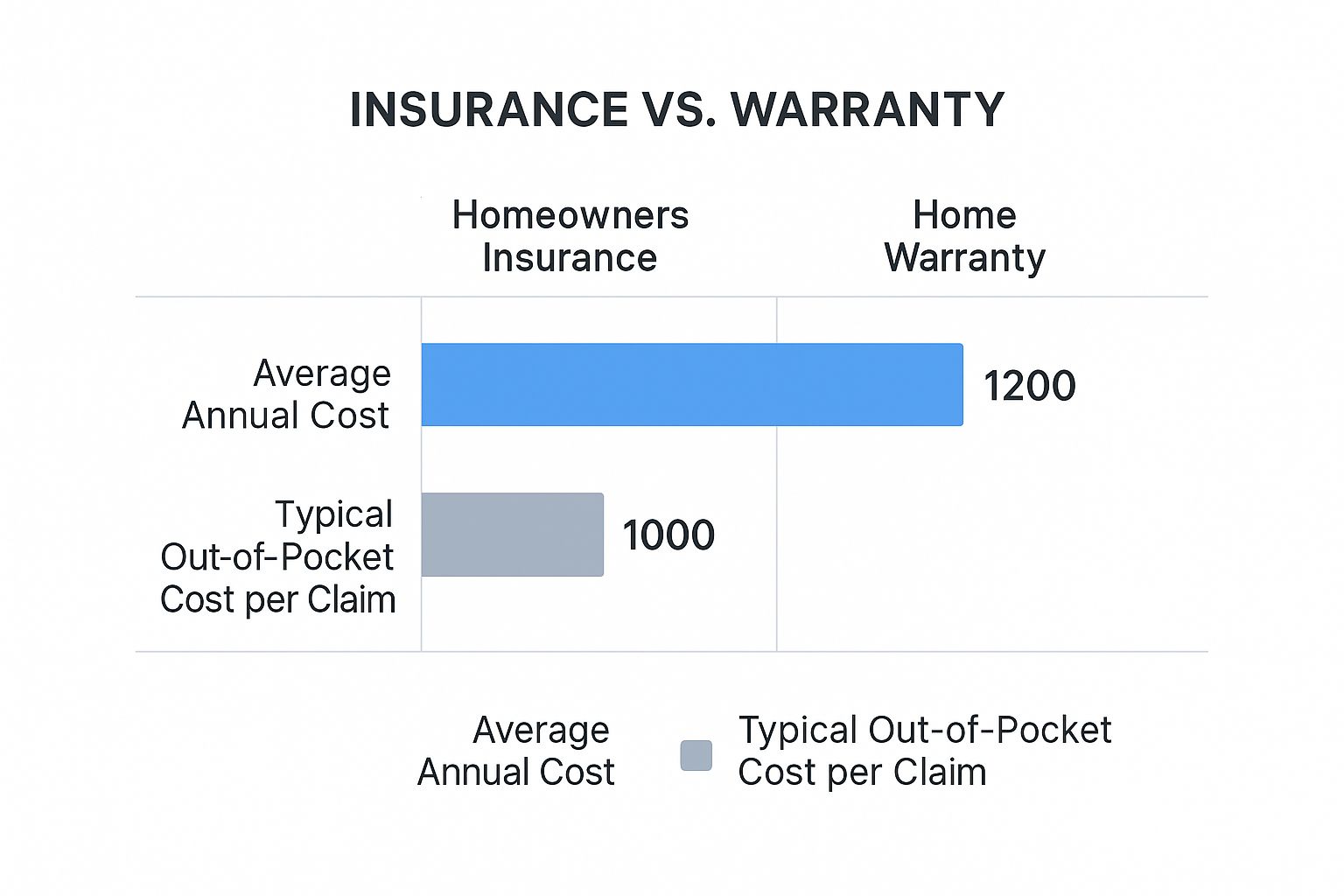 INSURANCE VS. WARRANTY

Homeowners Insurance

Home Warranty

Average Annual Cost

1200

Typical Out-of-Pocket Cost per Claim

1000

Average Annual Cost

Typical Out-of-Pocket Cost per Claim